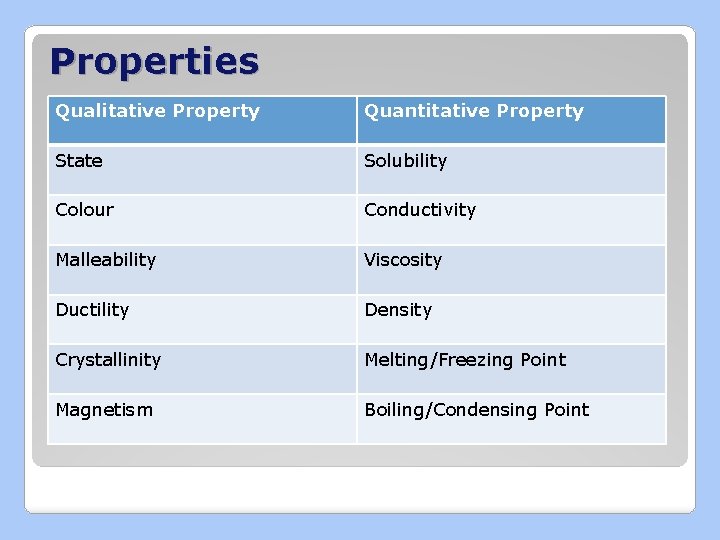 Properties

| Qualitative Property | Quantitative Property |
|---|---|
| State | Solubility |
| Colour | Conductivity |
| Malleability | Viscosity |
| Ductility | Density |
| Crystallinity | Melting/Freezing Point |
| Magnetism | Boiling/Condensing Point |